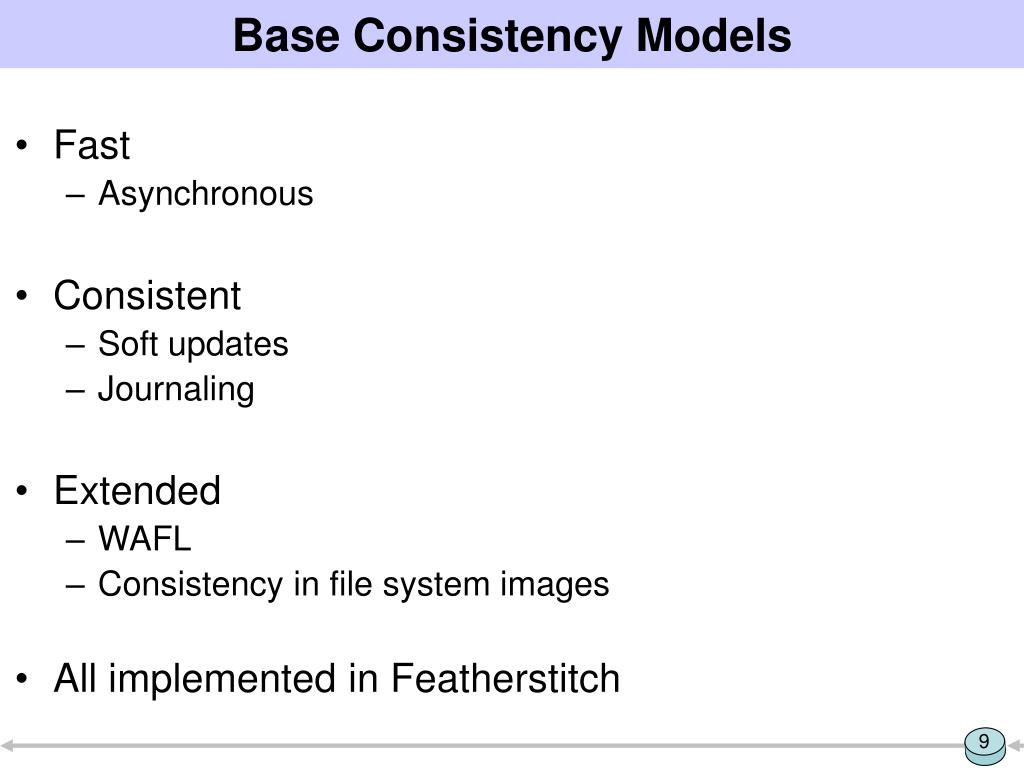 Base Consistency Models

• Fast
– Asynchronous

• Consistent
– Soft updates
– Journaling

• Extended
– WAFL
– Consistency in file system images

• All implemented in Featherstitch

9